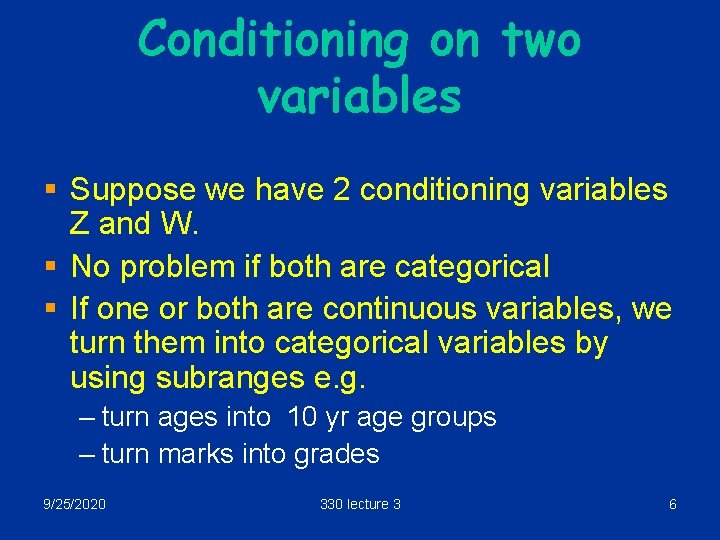 Conditioning on two variables

▪ Suppose we have 2 conditioning variables Z and W.
▪ No problem if both are categorical
▪ If one or both are continuous variables, we turn them into categorical variables by using subranges e.g.
– turn ages into 10 yr age groups
– turn marks into grades

9/25/2020 330 lecture 3 6